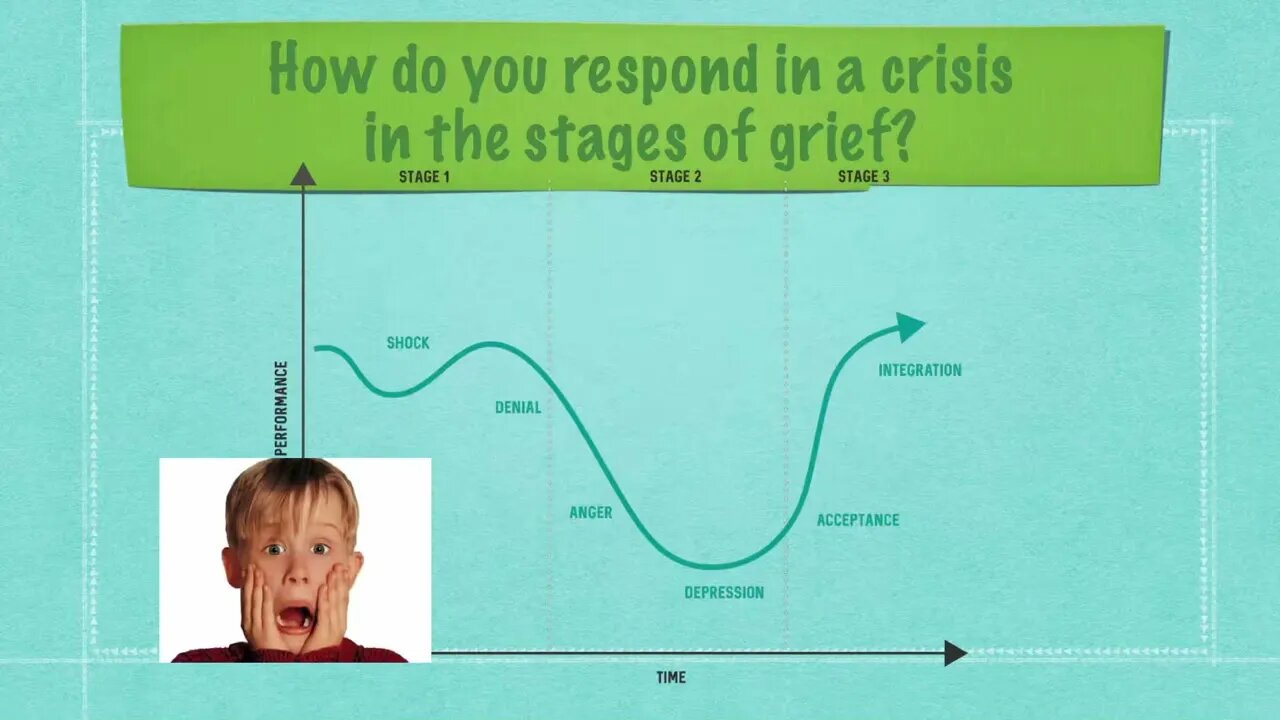 How do you respond in a crisis in the stages of grief?

STAGE 1
STAGE 2
STAGE 3

PERFORMANCE

SHOCK
DENIAL
ANGER
DEPRESSION
ACCEPTANCE
INTEGRATION

TIME